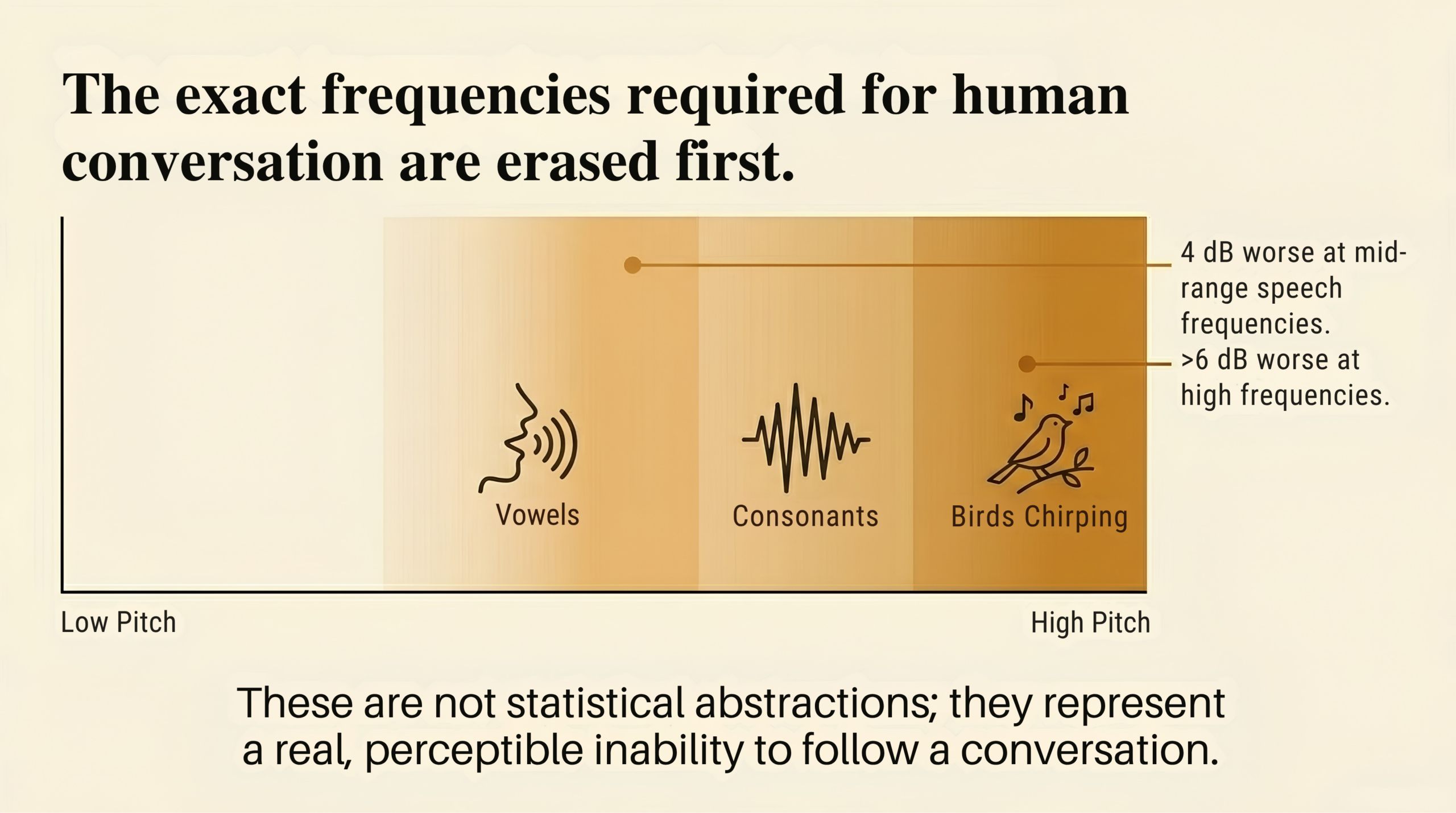 The exact frequencies required for human conversation are erased first.

4 dB worse at mid-range speech frequencies.

>6 dB worse at high frequencies.

Vowels

Consonants

Birds Chirping

Low Pitch

High Pitch

These are not statistical abstractions; they represent a real, perceptible inability to follow a conversation.